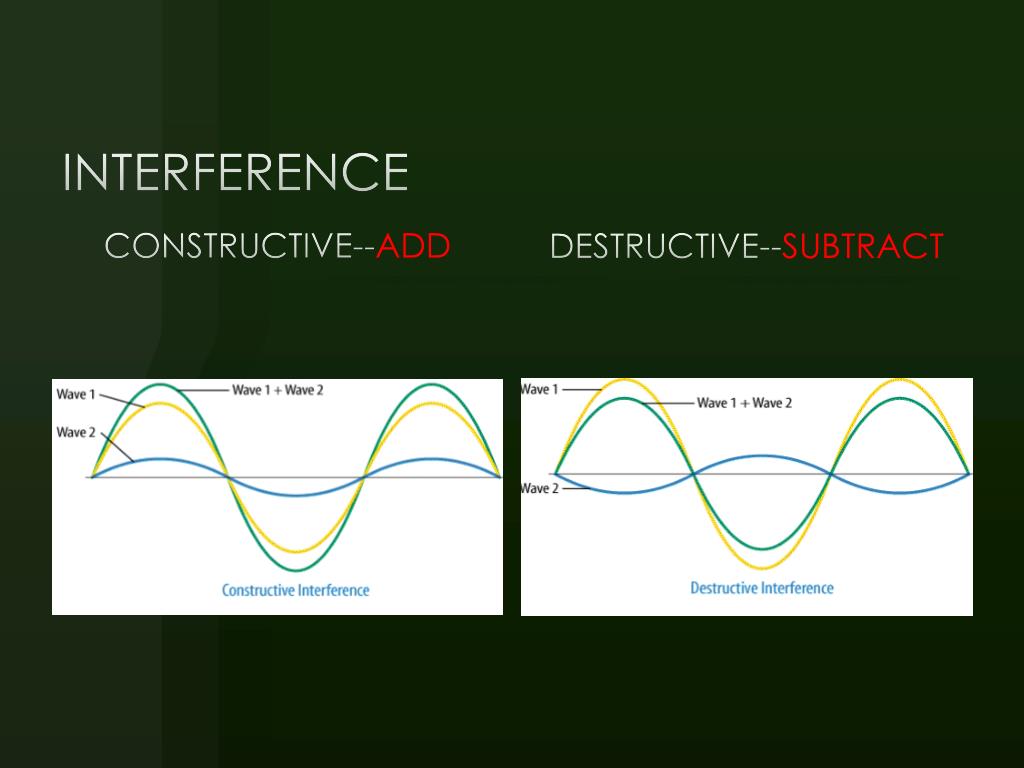 INTERFERENCE

CONSTRUCTIVE--ADD

DESTRUCTIVE--SUBTRACT

Wave 1
Wave 1 + Wave 2
Wave 2
Constructive Interference

Wave 1
Wave 1 + Wave 2
Wave 2
Destructive Interference